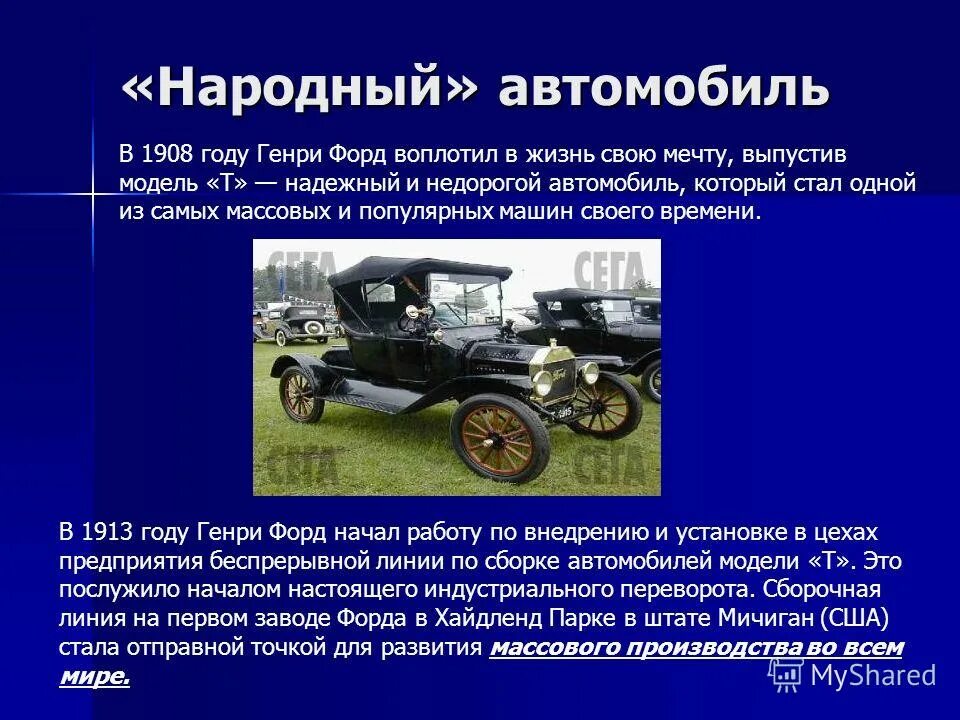 «Народный» автомобиль

В 1908 году Генри Форд воплотил в жизнь свою мечту, выпустив модель «Т» — надежный и недорогой автомобиль, который стал одной из самых массовых и популярных машин своего времени.

СЕГА СЕГА СЕГА СЕГА

В 1913 году Генри Форд начал работу по внедрению и установке в цехах предприятия беспрерывной линии по сборке автомобилей модели «Т». Это послужило началом настоящего индустриального переворота. Сборочная линия на первом заводе Форда в Хайдленд Парке в штате Мичиган (США) стала отправной точкой для развития массового производства во всем мире.

MyShared